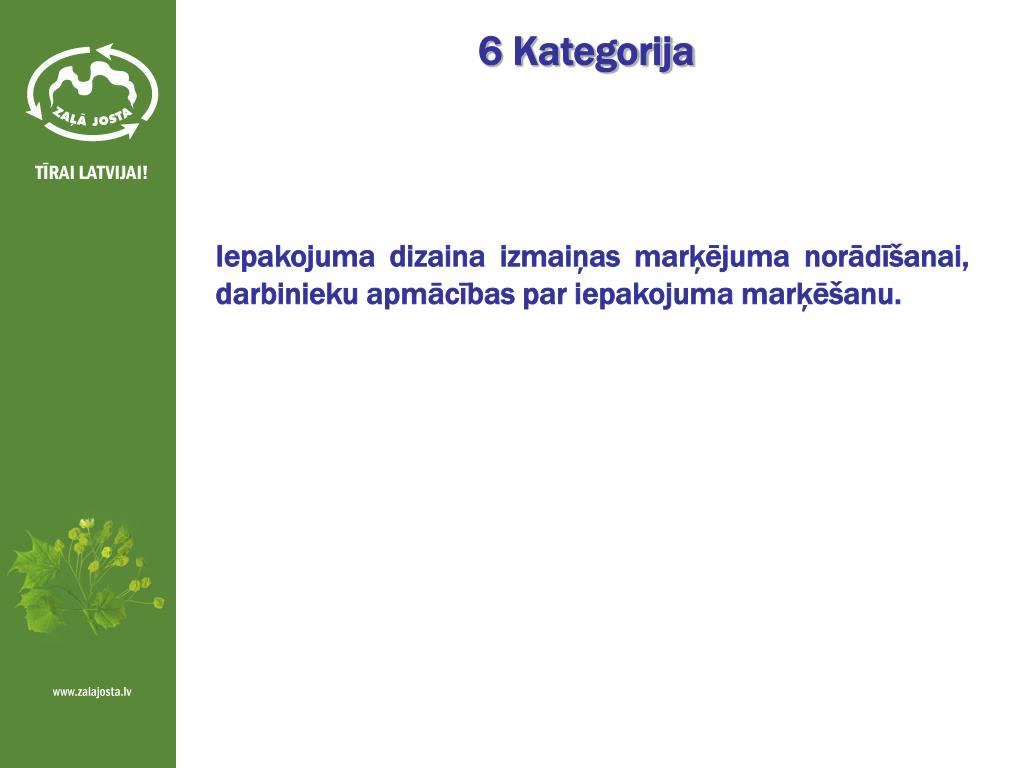 ZAĻĀ JOSTA

TĪRAI LATVIJAI!

6 Kategorija

Iepakojuma dizaina izmaiņas marķējuma norādīšanai, darbinieku apmācības par iepakojuma marķēšanu.

www.zalajosta.lv